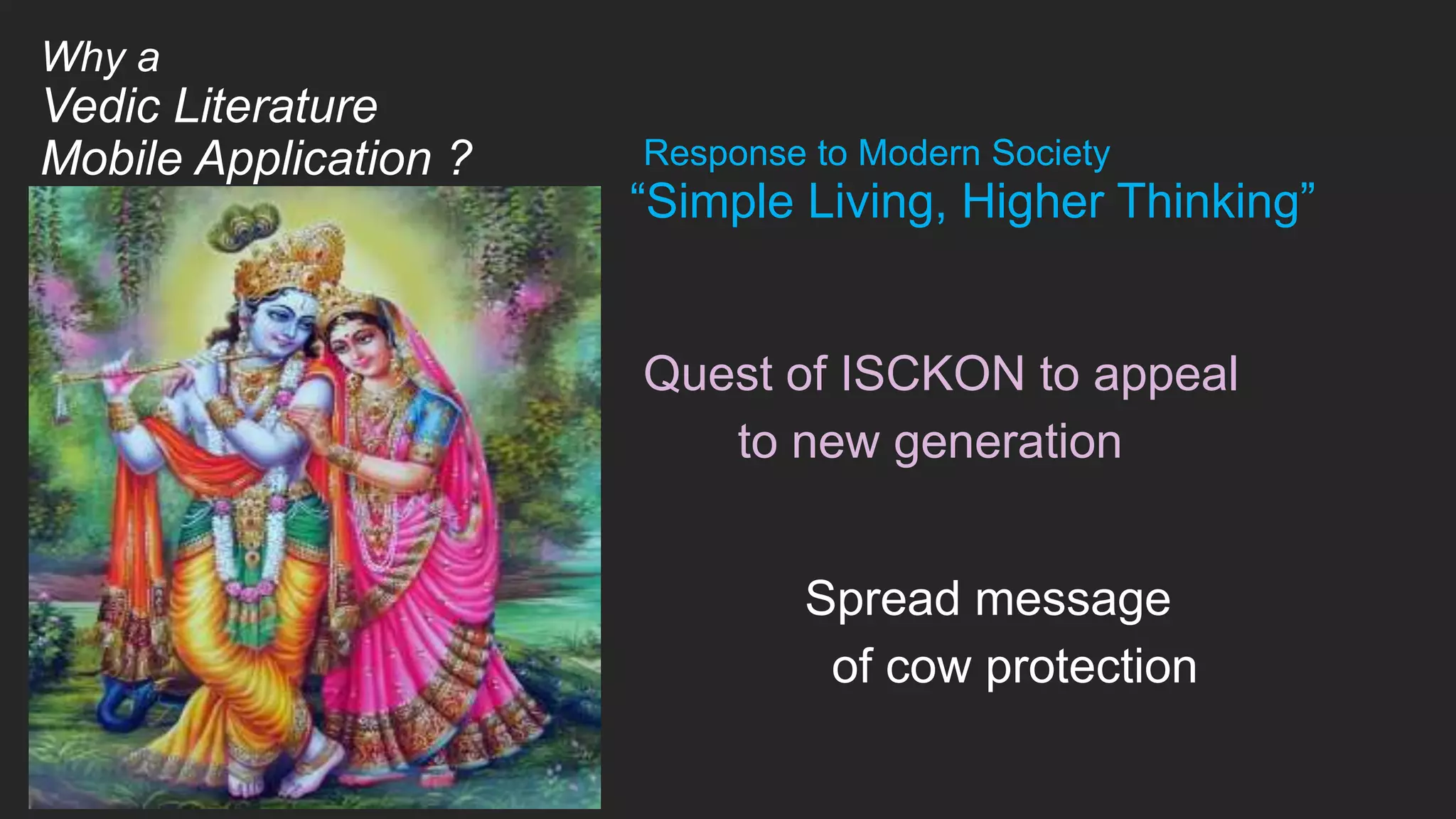 Why a
Vedic Literature
Mobile Application ?

Response to Modern Society
“Simple Living, Higher Thinking”

Quest of ISCKON to appeal
to new generation

Spread message
of cow protection